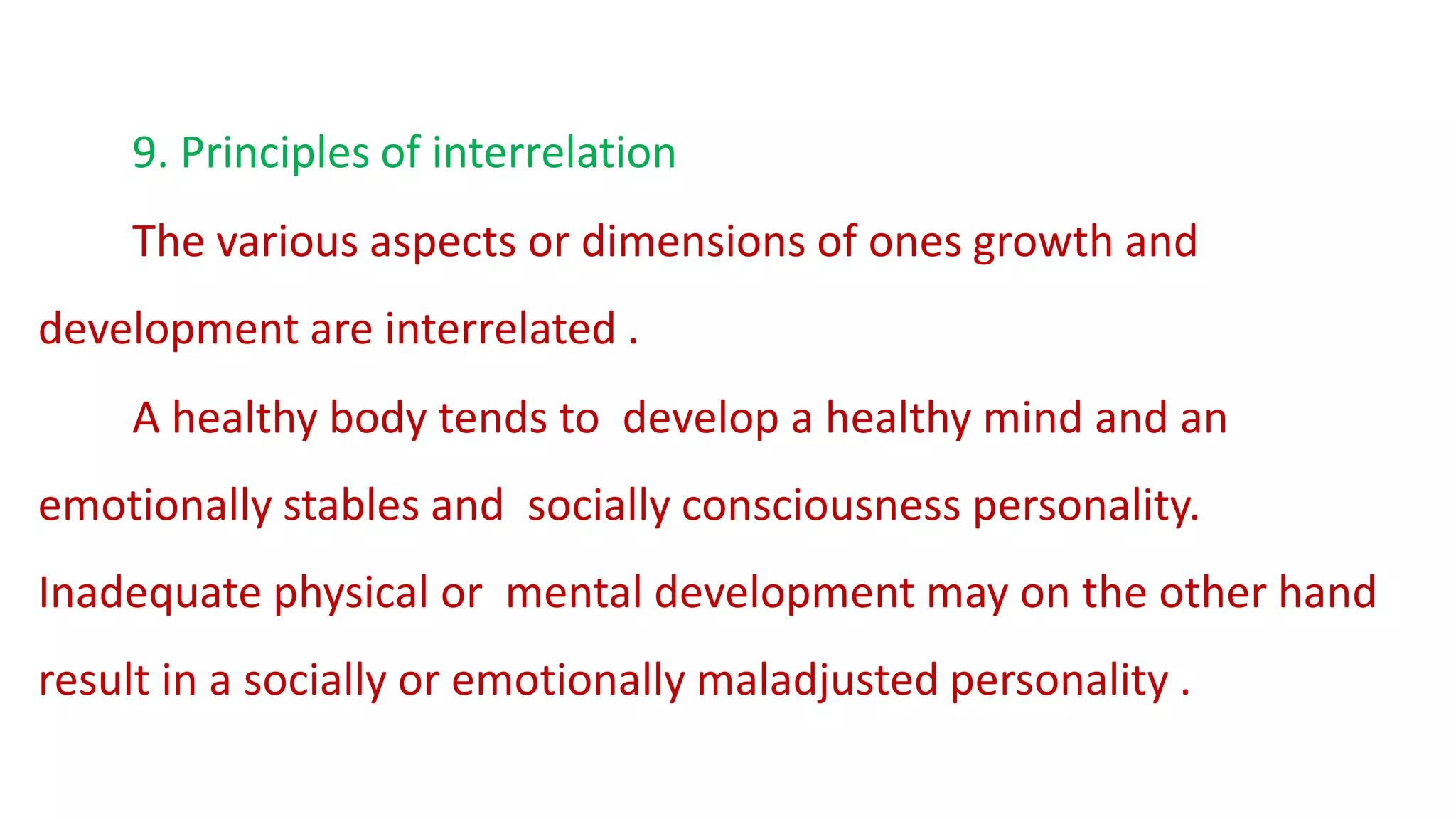 9. Principles of interrelation

The various aspects or dimensions of ones growth and development are interrelated .

A healthy body tends to develop a healthy mind and an emotionally stables and socially consciousness personality. Inadequate physical or mental development may on the other hand result in a socially or emotionally maladjusted personality .